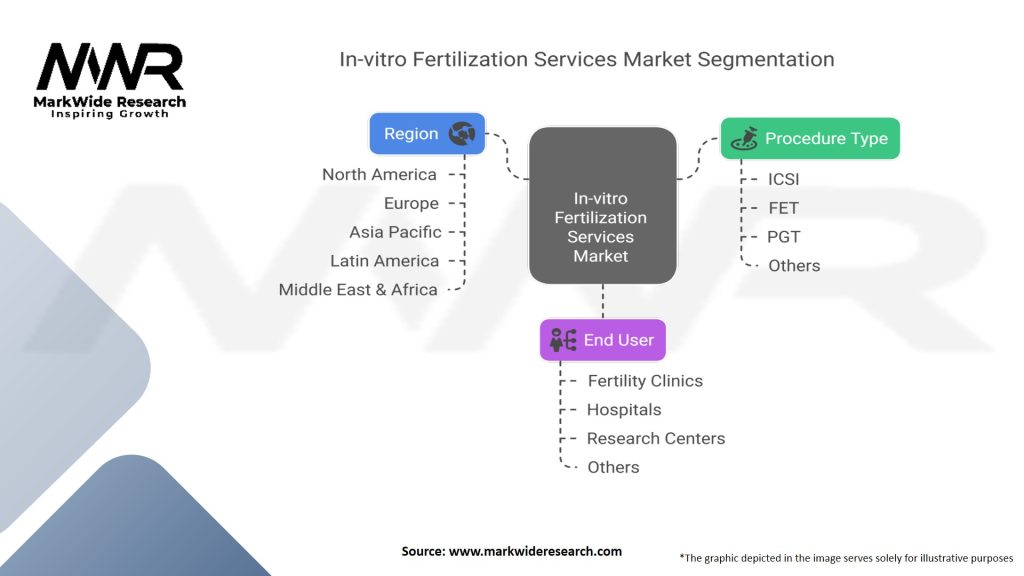 MWR
MarkWide Research
Inspiring Growth

In-vitro Fertilization Services Market Segmentation

Region
North America
Europe
Asia Pacific
Latin America
Middle East & Africa

In-vitro Fertilization Services Market

Procedure Type
ICSI
FET
PGT
Others

End User
Fertility Clinics
Hospitals
Research Centers
Others

Source: www.markwideresearch.com

*The graphic depicted in the image serves solely for illustrative purposes